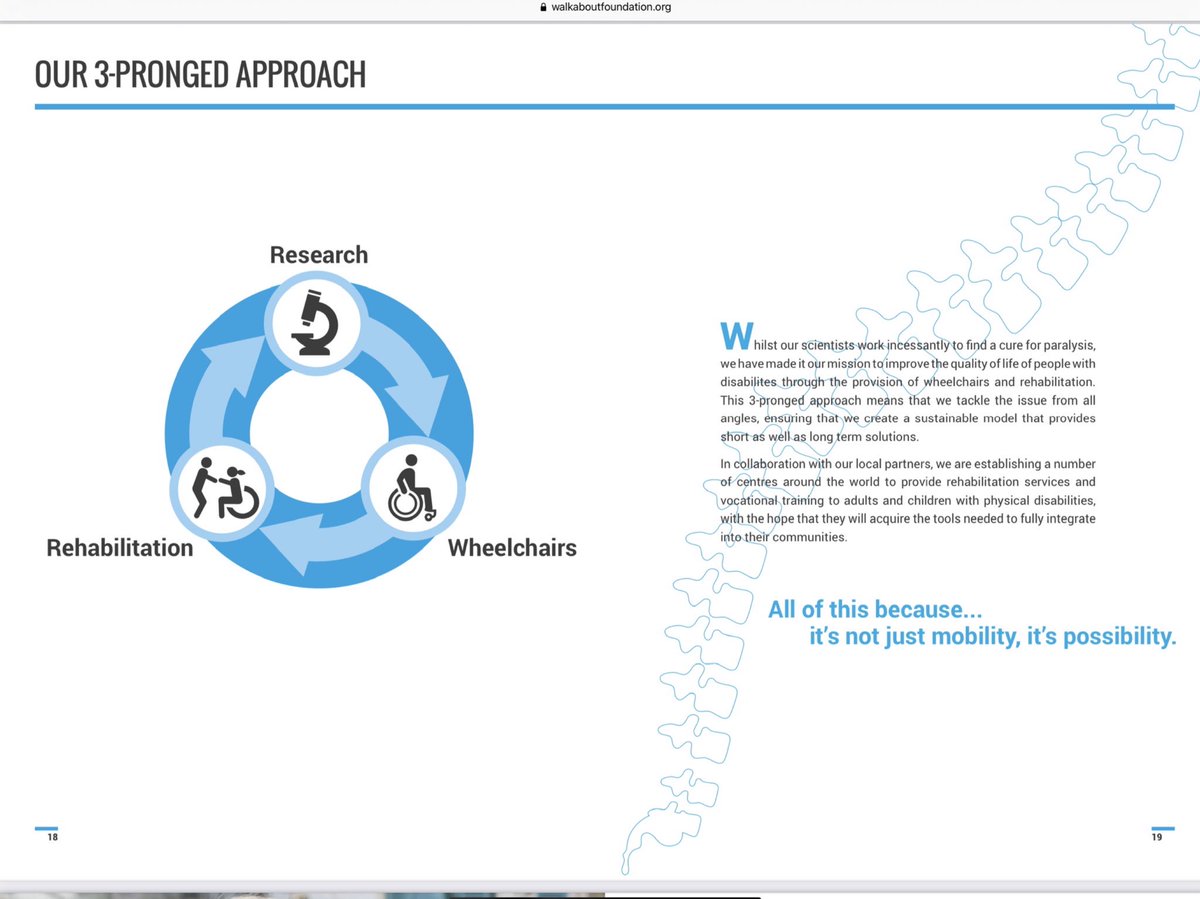 walkaboutfoundation.org

OUR 3-PRONGED APPROACH

Research

Rehabilitation

Wheelchairs

Whilst our scientists work incessantly to find a cure for paralysis, we have made it our mission to improve the quality of life of people with disabilites through the provision of wheelchairs and rehabilitation. This 3-pronged approach means that we tackle the issue from all angles, ensuring that we create a sustainable model that provides short as well as long term solutions.

In collaboration with our local partners, we are establishing a number of centres around the world to provide rehabilitation services and vocational training to adults and children with physical disabilities, with the hope that they will acquire the tools needed to fully integrate into their communities.

All of this because...
it's not just mobility, it's possibility.

18

19